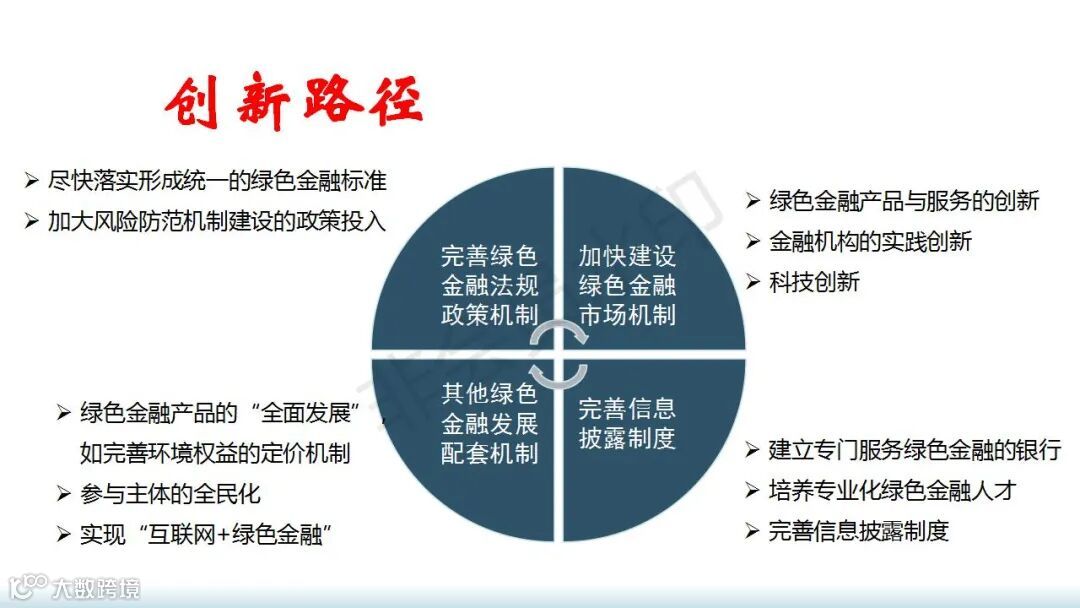 创新路径

➢ 尽快落实形成统一的绿色金融标准
➢ 加大风险防范机制建设的政策投入

完善绿色金融法规政策机制

加快建设绿色金融市场机制

其他绿色金融发展配套机制

完善信息披露制度

➢ 绿色金融产品与服务的创新
➢ 金融机构的实践创新
➢ 科技创新

➢ 绿色金融产品的“全面发展”，如完善环境权益的定价机制
➢ 参与主体的全民化
➢ 实现“互联网+绿色金融”

➢ 建立专门服务绿色金融的银行
➢ 培养专业化绿色金融人才
➢ 完善信息披露制度

大数跨境